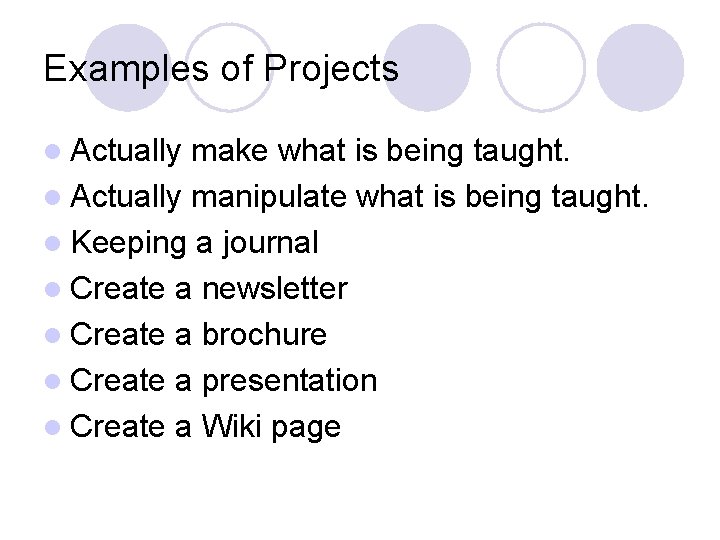 Examples of Projects

- Actually make what is being taught.
- Actually manipulate what is being taught.
- Keeping a journal
- Create a newsletter
- Create a brochure
- Create a presentation
- Create a Wiki page